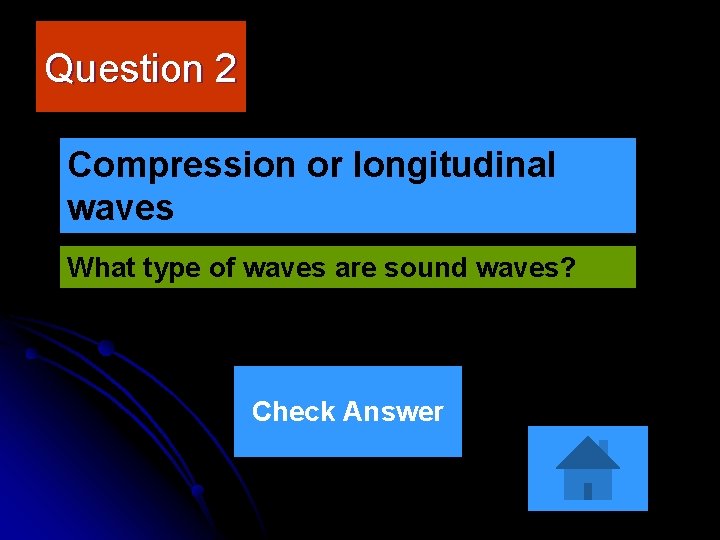 Question 2

Compression or longitudinal waves

What type of waves are sound waves?

Check Answer